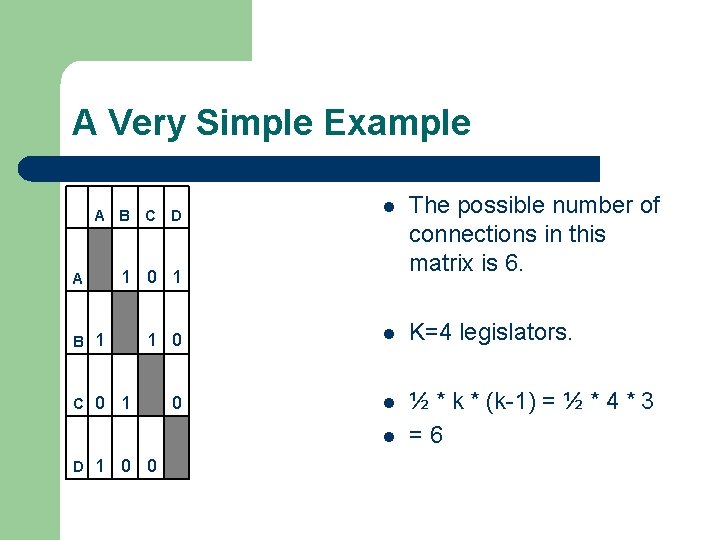 A Very Simple Example

|   | A | B | C | D |
|---|---|---|---|---|
| A |   | 1 | 0 | 1 |
| B | 1 |   | 1 | 0 |
| C | 0 | 1 |   | 0 |
| D | 1 | 0 | 0 |   |

- The possible number of connections in this matrix is 6.
- K=4 legislators.
- ½ * k * (k-1) = ½ * 4 * 3
- = 6